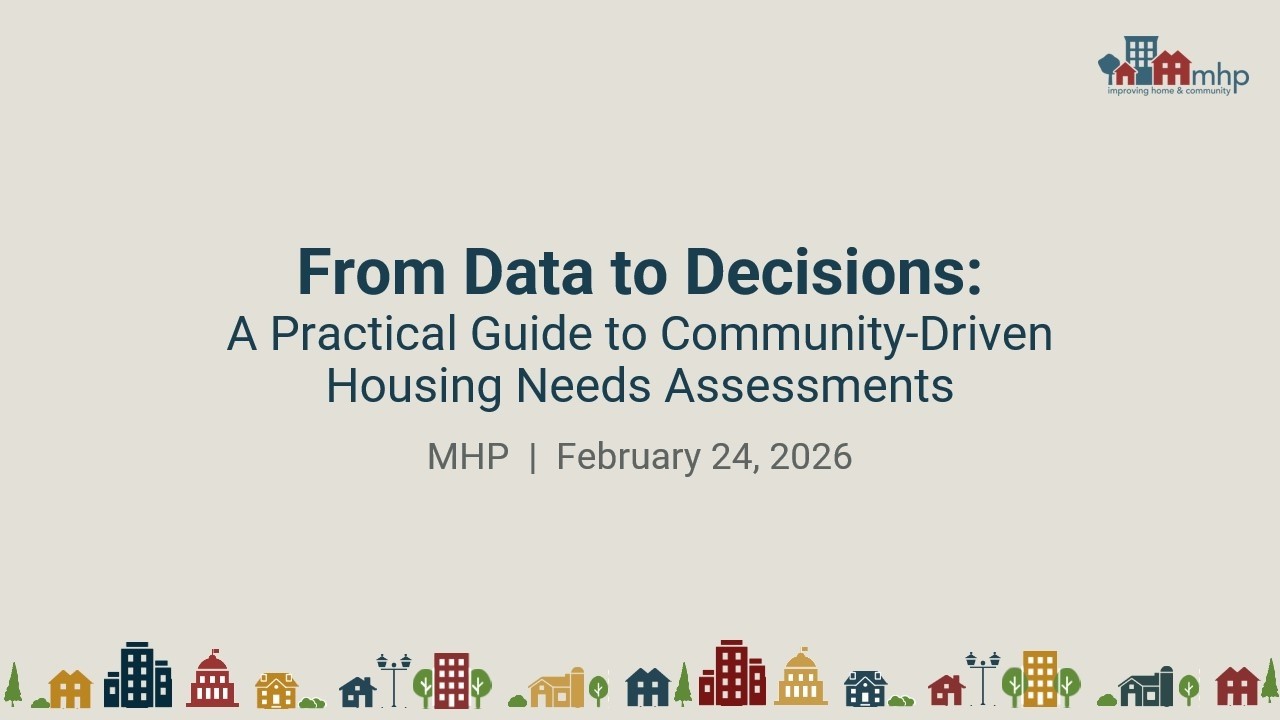 mhp
improving home & community

From Data to Decisions:
A Practical Guide to Community-Driven Housing Needs Assessments

MHP | February 24, 2026